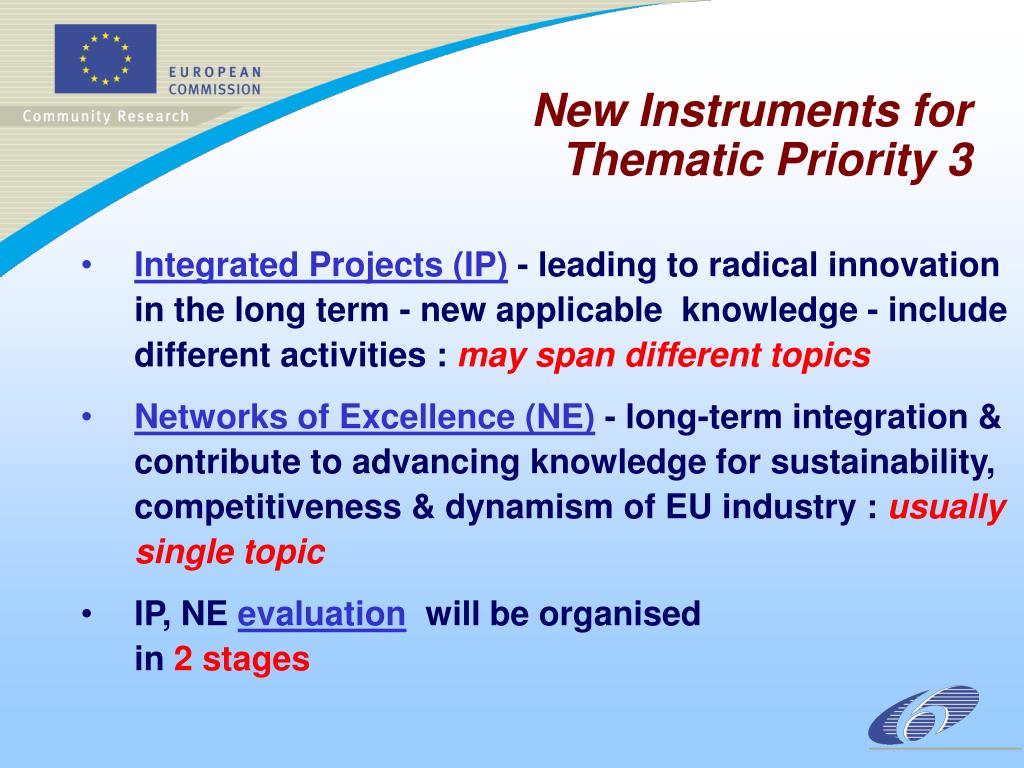 EUROPEAN COMMISSION

Community Research

New Instruments for Thematic Priority 3

• Integrated Projects (IP) - leading to radical innovation in the long term - new applicable knowledge - include different activities : may span different topics

• Networks of Excellence (NE) - long-term integration & contribute to advancing knowledge for sustainability, competitiveness & dynamism of EU industry : usually single topic

• IP, NE evaluation will be organised in 2 stages